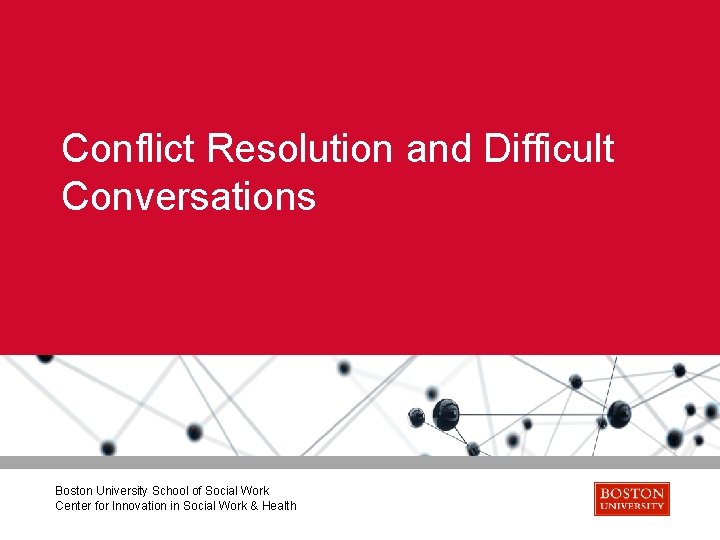 Conflict Resolution and Difficult Conversations

Boston University School of Social Work
Center for Innovation in Social Work & Health

BOSTON UNIVERSITY